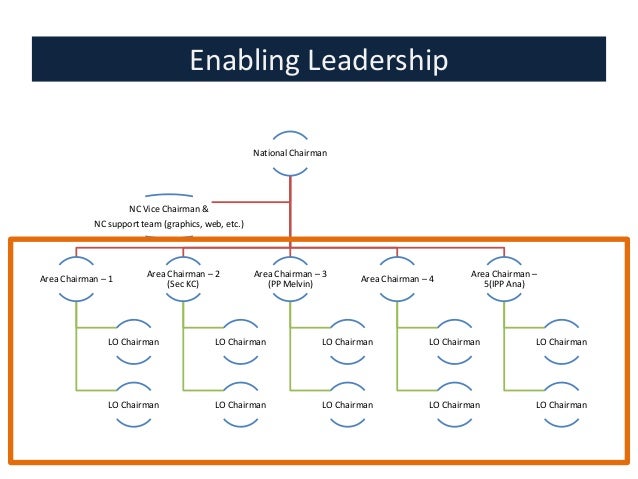 Enabling Leadership

National Chairman

NC Vice Chairman &
NC support team (graphics, web, etc.)

Area Chairman – 1

Area Chairman – 2 (Sec KC)

Area Chairman – 3 (PP Melvin)

Area Chairman – 4

Area Chairman – 5(IPP Ana)

LO Chairman

LO Chairman

LO Chairman

LO Chairman

LO Chairman

LO Chairman

LO Chairman

LO Chairman

LO Chairman

LO Chairman